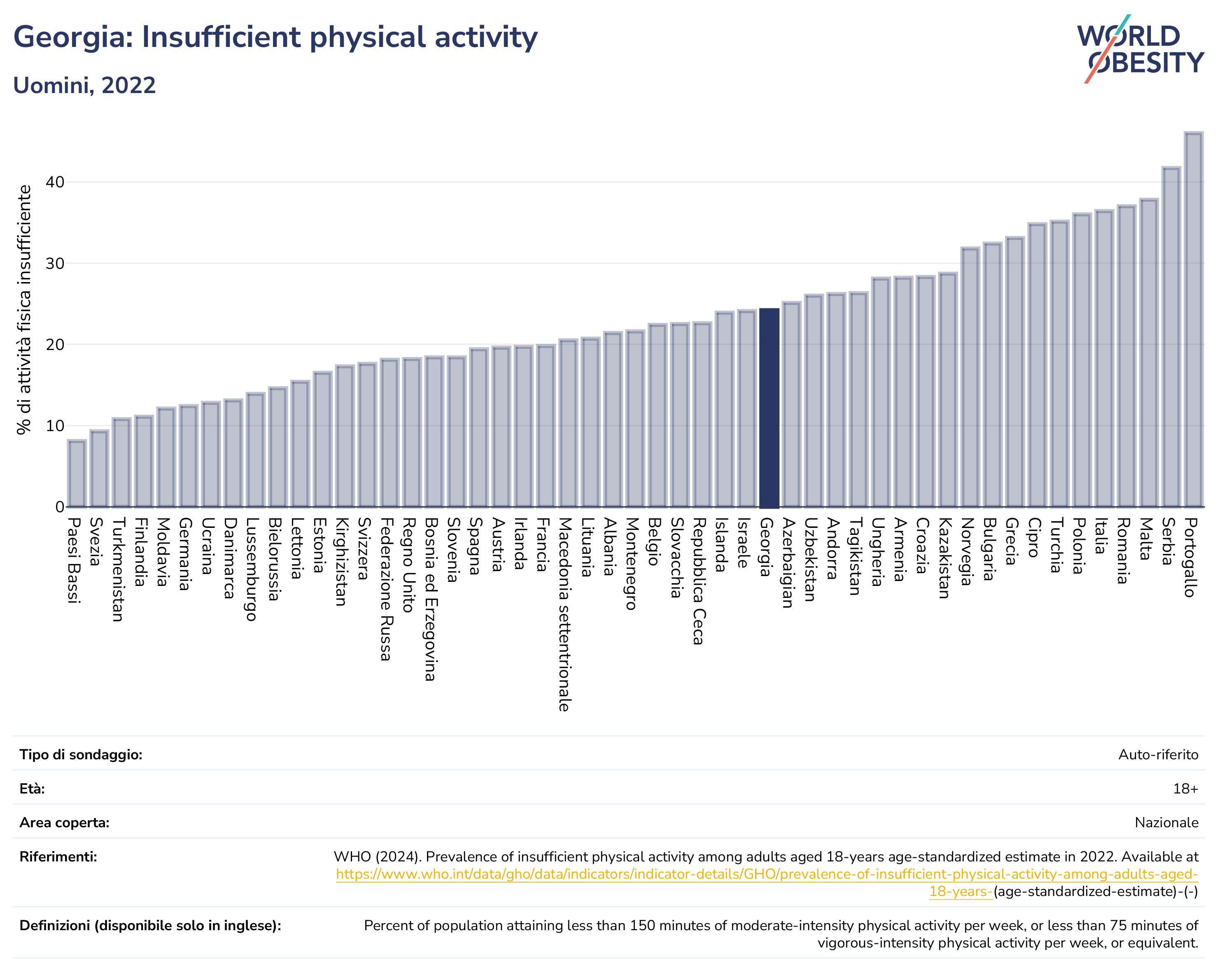 Georgia: Insufficient physical activity

Uomini, 2022

WORLD OBESITY

% di attività fisica insufficiente

40
30
20
10
0

Paesi Bassi
Svezia
Turkmenistan
Finlandia
Moldavia
Germania
Ucraina
Danimarca
Lussemburgo
Bielorussia
Lettonia
Estonia
Kirghizistan
Svizzera
Federazione Russa
Regno Unito
Bosnia ed Erzegovina
Slovenia
Spagna
Austria
Irlanda
Francia
Macedonia settentrionale
Lituania
Albania
Montenegro
Belgio
Slovacchia
Repubblica Ceca
Islanda
Israele
Georgia
Azerbaigian
Uzbekistan
Andorra
Tagikistan
Ungheria
Armenia
Croazia
Kazakistan
Norvegia
Bulgaria
Grecia
Cipro
Turchia
Polonia
Italia
Romania
Malta
Serbia
Portogallo

| | |
|---|---|
| Tipo di sondaggio: | Auto-riferito |
| Età: | 18+ |
| Area coperta: | Nazionale |
| Riferimenti: | WHO (2024). Prevalence of insufficient physical activity among adults aged 18-years age-standardized estimate in 2022. Available at https://www.who.int/data/gho/data/indicators/indicator-details/GHO/prevalence-of-insufficient-physical-activity-among-adults-aged-18-years-(age-standardized-estimate)-(-) |
| Definizioni (disponibile solo in inglese): | Percent of population attaining less than 150 minutes of moderate-intensity physical activity per week, or less than 75 minutes of vigorous-intensity physical activity per week, or equivalent. |